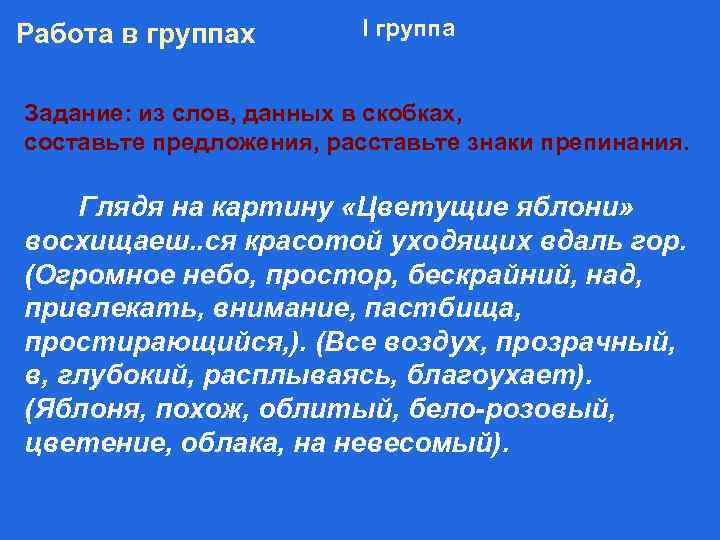 Работа в группах

I группа

Задание: из слов, данных в скобках, составьте предложения, расставьте знаки препинания.

Глядя на картину «Цветущие яблони» восхищаеш..ся красотой уходящих вдаль гор. (Огромное небо, простор, бескрайний, над, привлекать, внимание, пастбища, простирающийся,). (Все воздух, прозрачный, в, глубокий, расплываясь, благоухает). (Яблоня, похож, облитый, бело-розовый, цветение, облака, на невесомый).